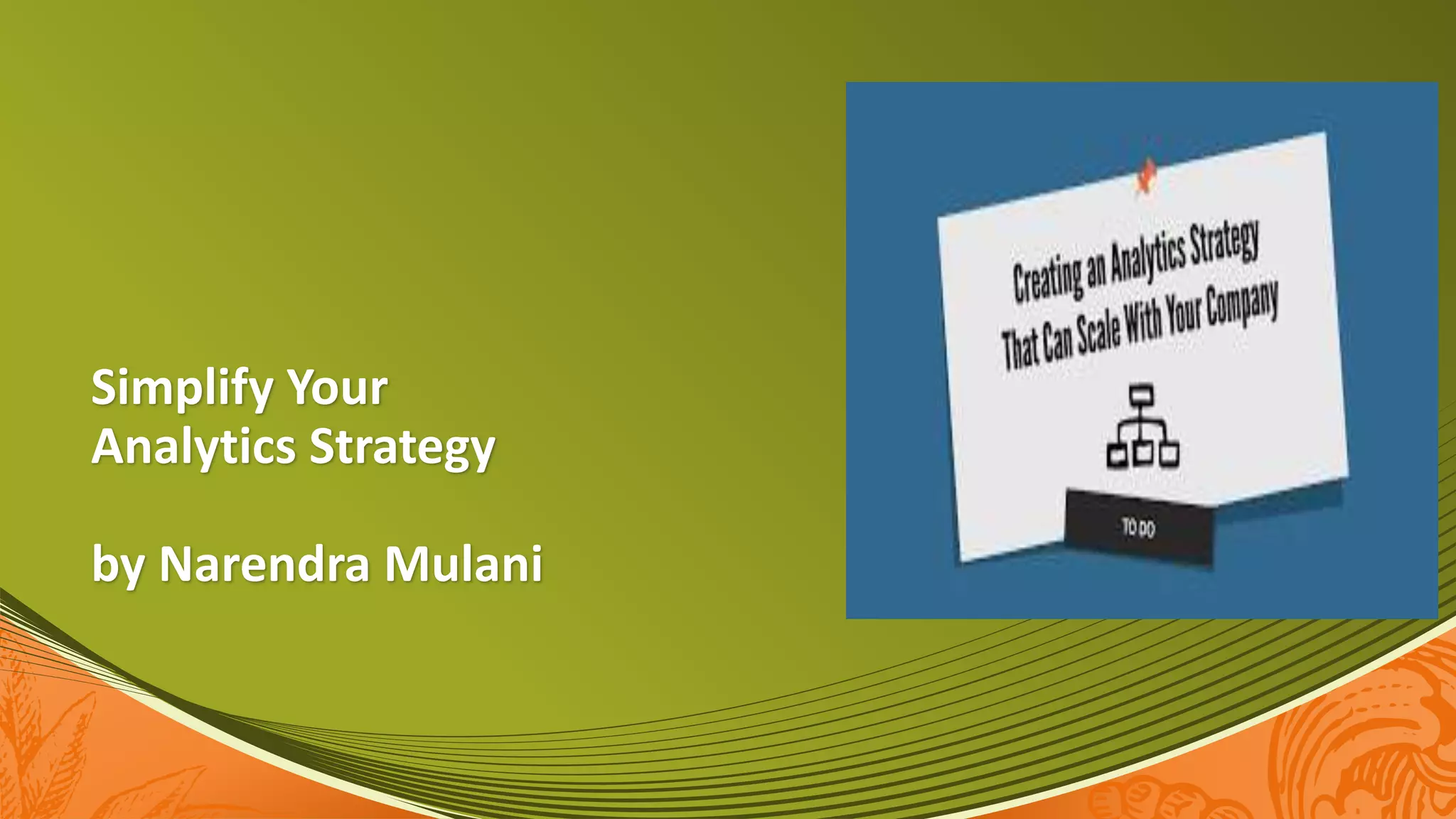 Simplify Your Analytics Strategy

by Narendra Mulani

Creating an Analytics Strategy That Can Scale With Your Company

TO DO